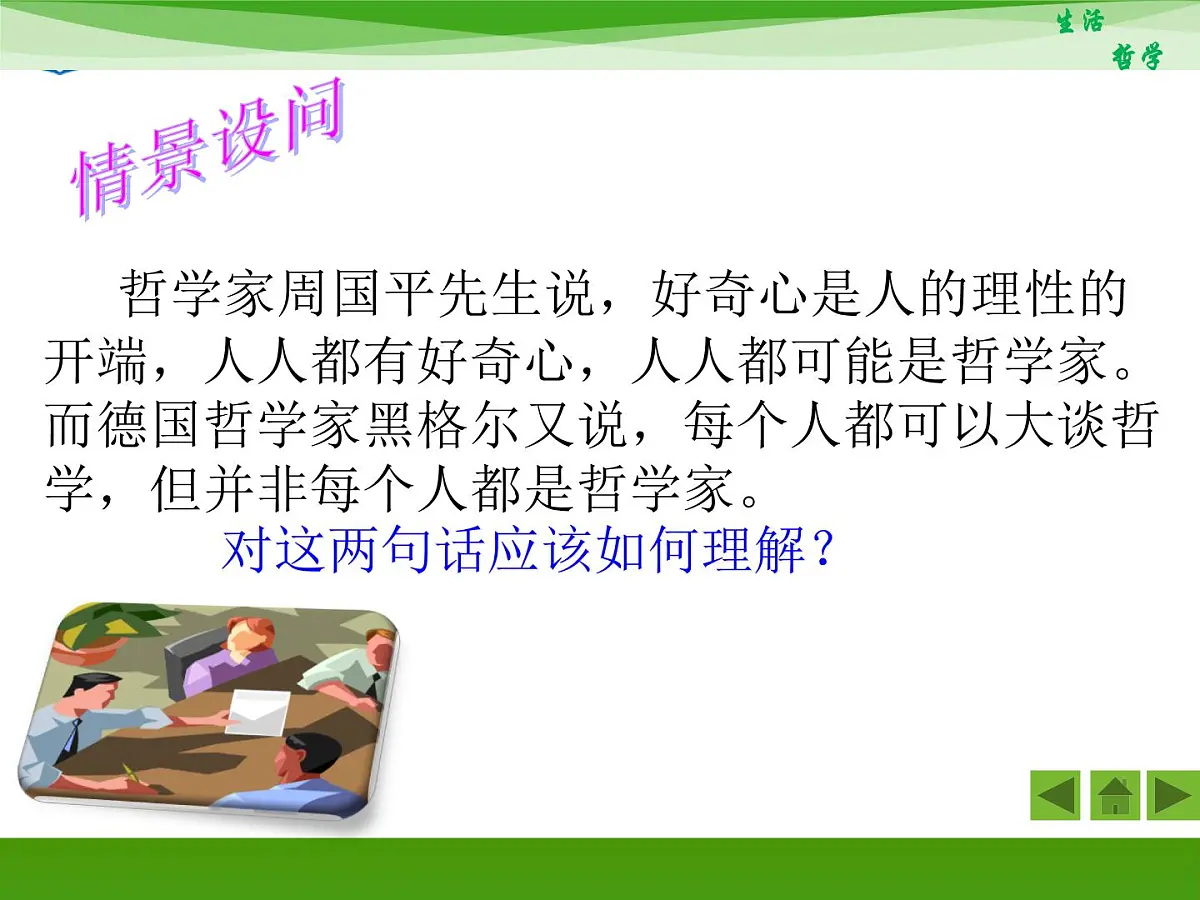 生活
哲学

情景设问

哲学家周国平先生说，好奇心是人的理性的开端，人人都有好奇心，人人都可能是哲学家。而德国哲学家黑格尔又说，每个人都可以大谈哲学，但并非每个人都是哲学家。

对这两句话应该如何理解？